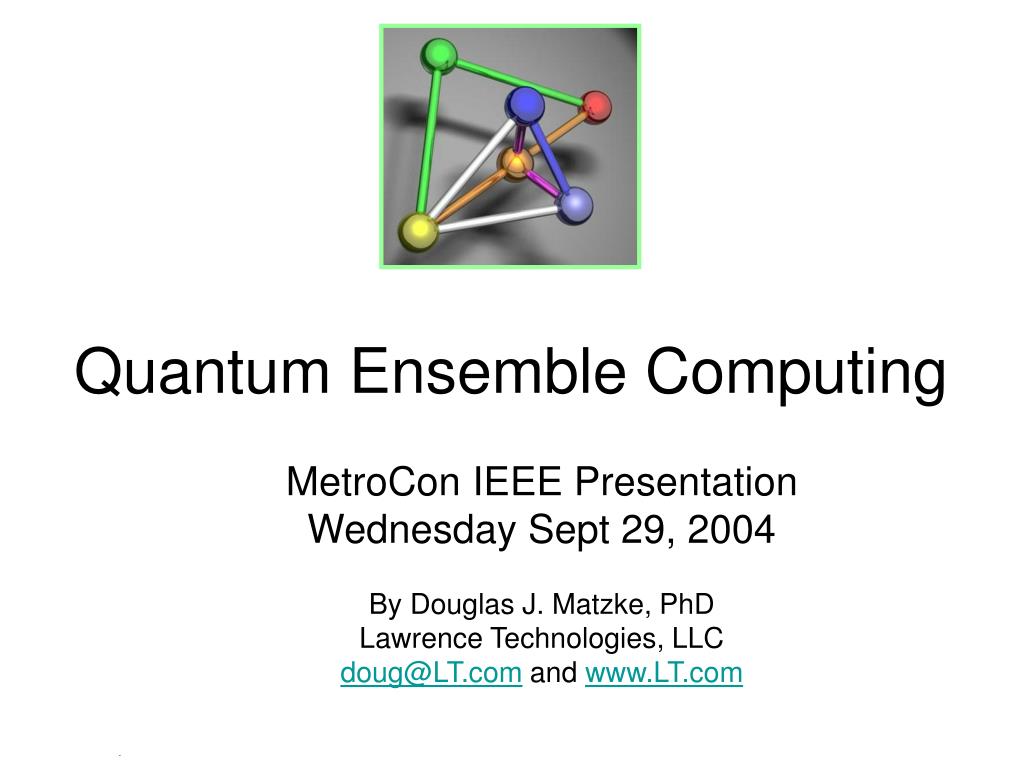 Quantum Ensemble Computing

MetroCon IEEE Presentation
Wednesday Sept 29, 2004

By Douglas J. Matzke, PhD
Lawrence Technologies, LLC
doug@LT.com and www.LT.com